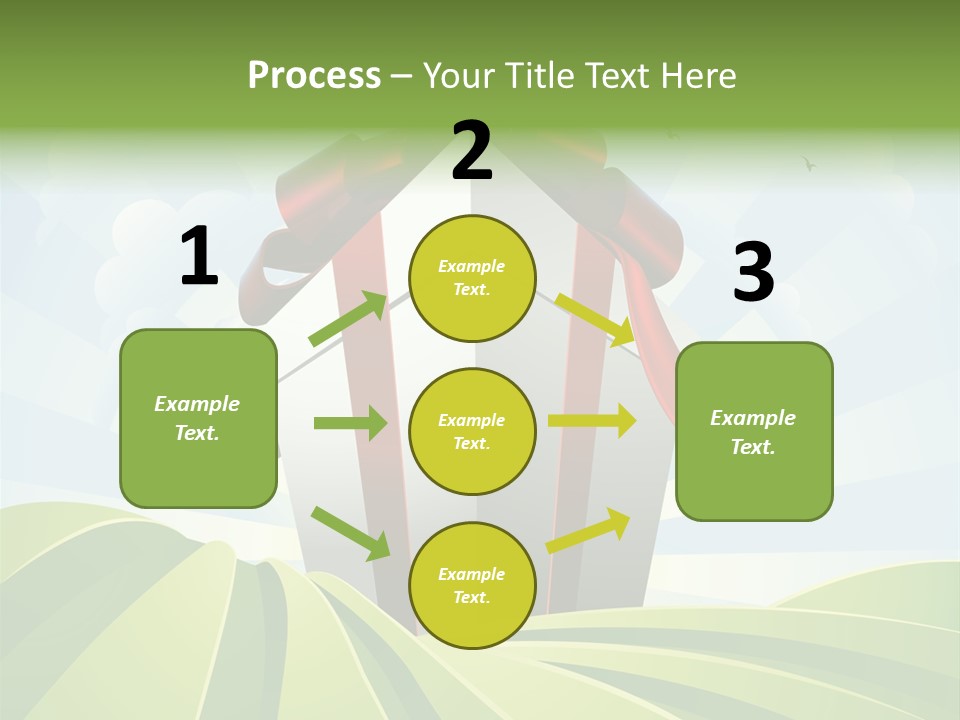 Process – Your Title Text Here

1

Example Text.

2

Example Text.

Example Text.

Example Text.

3

Example Text.